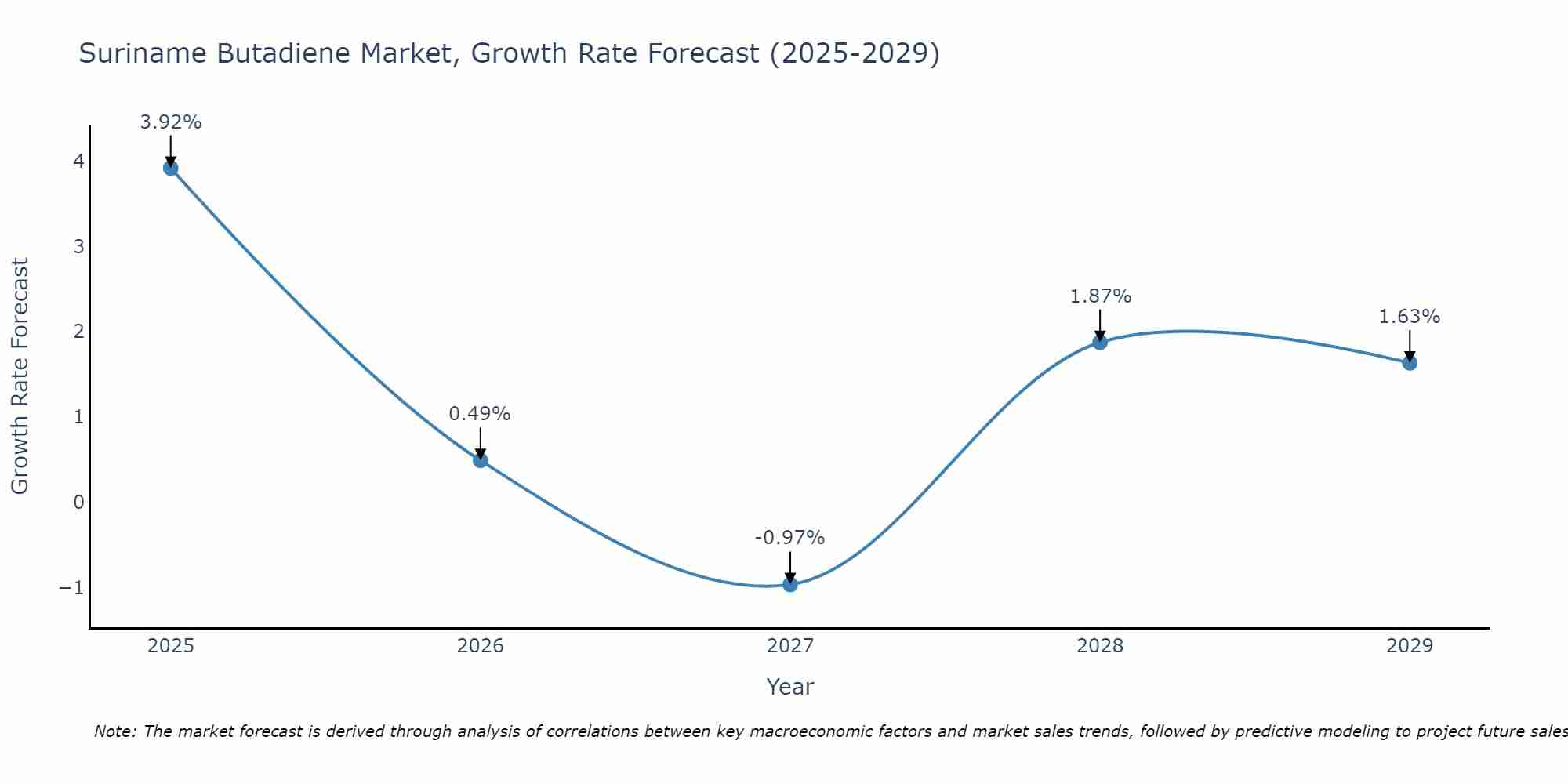 Suriname Butadiene Market, Growth Rate Forecast (2025-2029)

Growth Rate Forecast

4
3
2
1
0
−1

3.92%
0.49%
-0.97%
1.87%
1.63%

2025
2026
2027
2028
2029

Year

Note: The market forecast is derived through analysis of correlations between key macroeconomic factors and market sales trends, followed by predictive modeling to project future sales